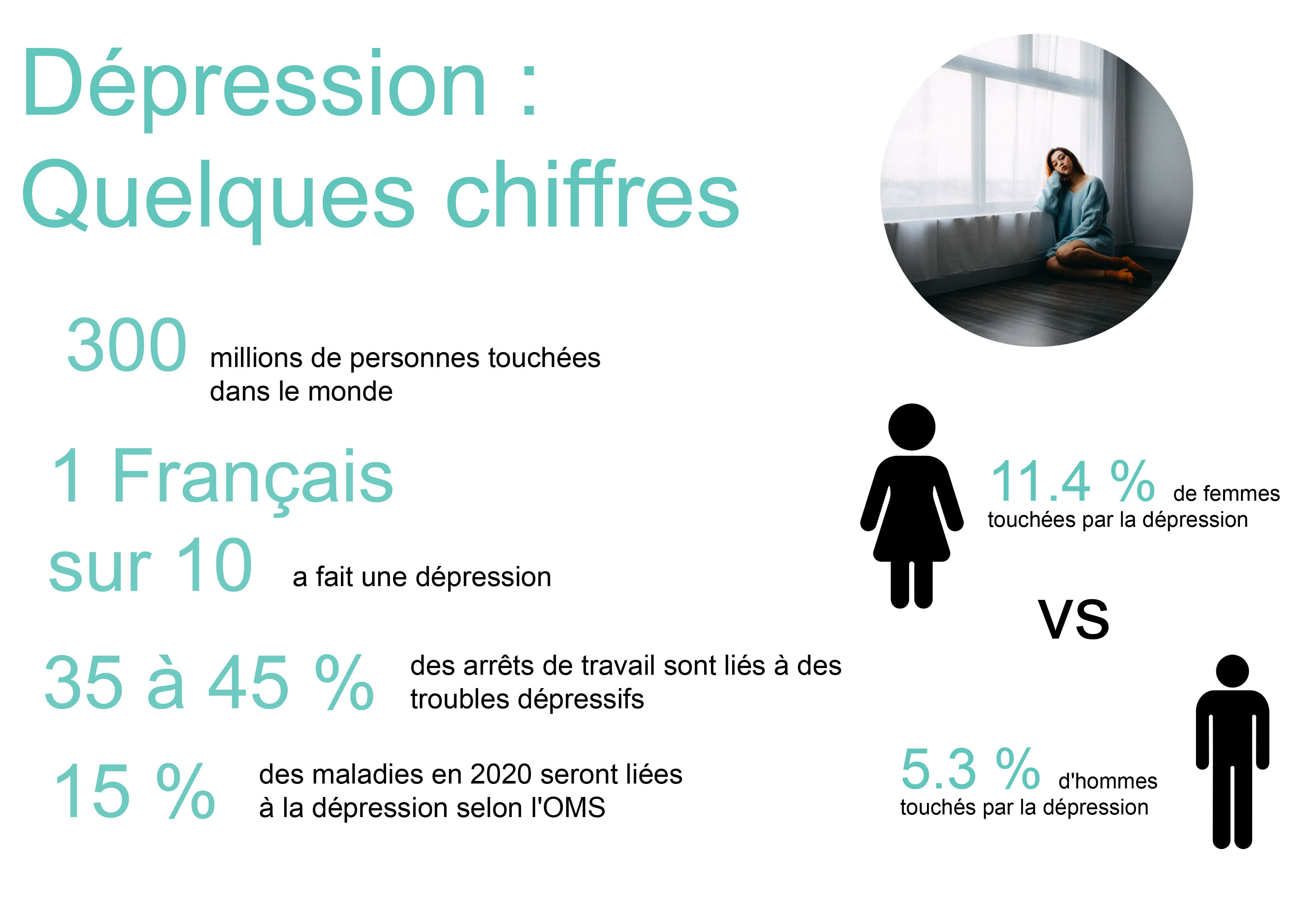 Dépression :
Quelques chiffres

300 millions de personnes touchées dans le monde

1 Français sur 10 a fait une dépression

35 à 45 % des arrêts de travail sont liés à des troubles dépressifs

15 % des maladies en 2020 seront liées à la dépression selon l'OMS

11.4 % de femmes touchées par la dépression

VS

5.3 % d'hommes touchés par la dépression